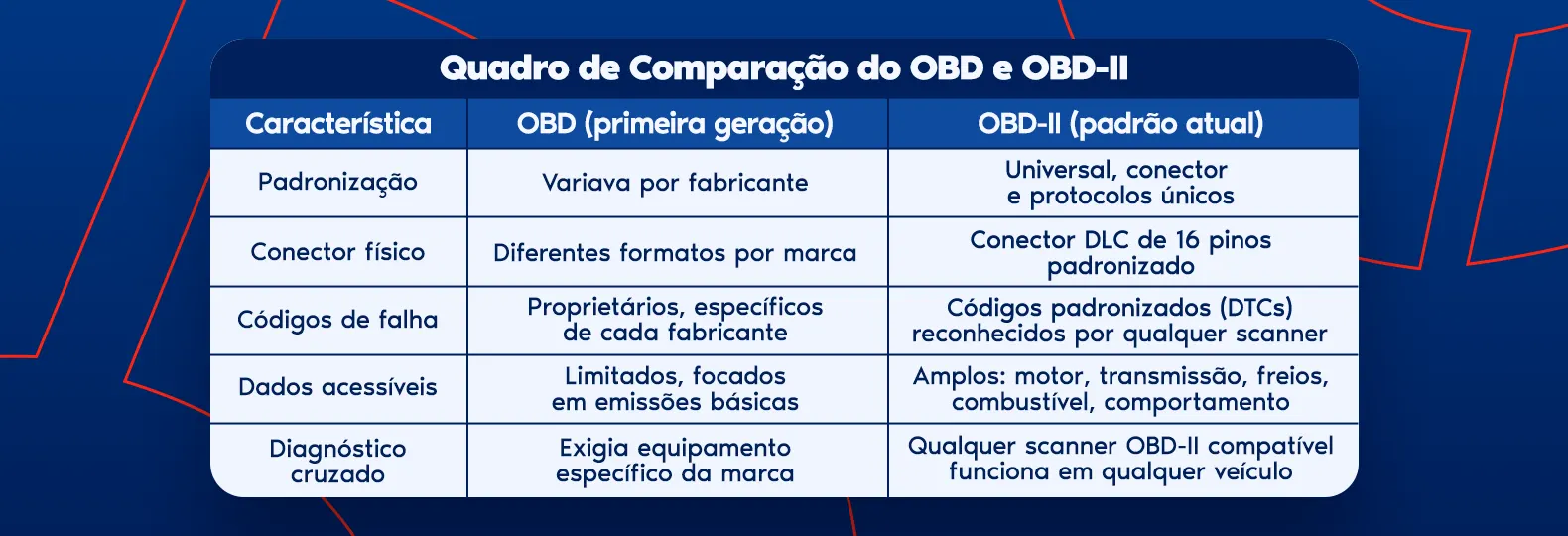 Quadro de Comparação do OBD e OBD-II

| Característica | OBD (primeira geração) | OBD-II (padrão atual) |
|---|---|---|
| Padronização | Variava por fabricante | Universal, conector e protocolos únicos |
| Conector físico | Diferentes formatos por marca | Conector DLC de 16 pinos padronizado |
| Códigos de falha | Proprietários, específicos de cada fabricante | Códigos padronizados (DTCs) reconhecidos por qualquer scanner |
| Dados acessíveis | Limitados, focados em emissões básicas | Amplos: motor, transmissão, freios, combustível, comportamento |
| Diagnóstico cruzado | Exigia equipamento específico da marca | Qualquer scanner OBD-II compatível funciona em qualquer veículo |